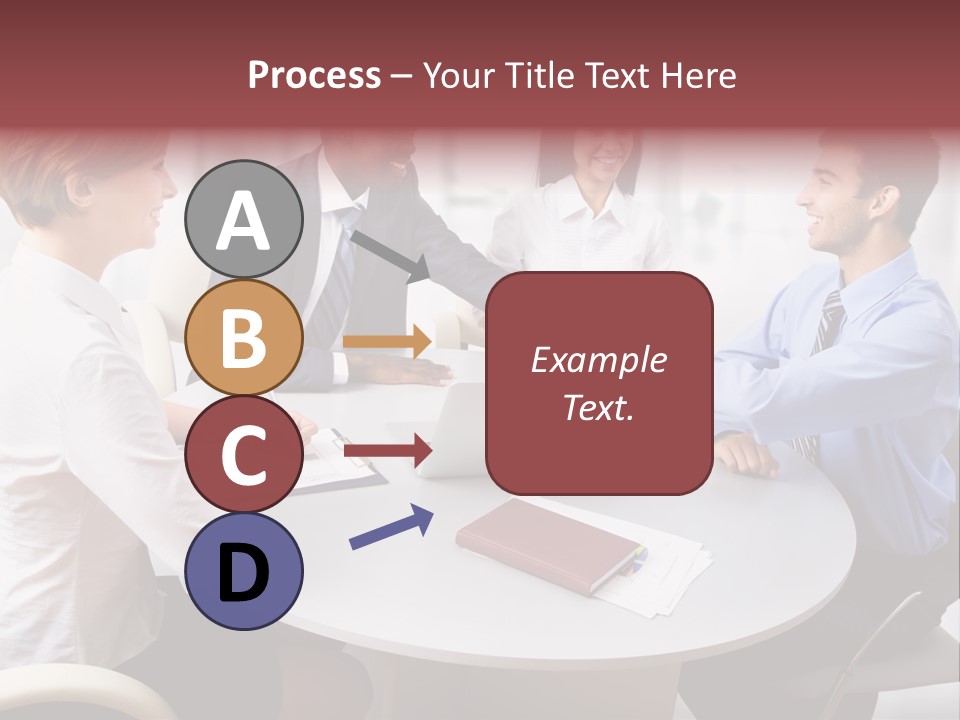 Process – Your Title Text Here

A

B

C

D

Example Text.